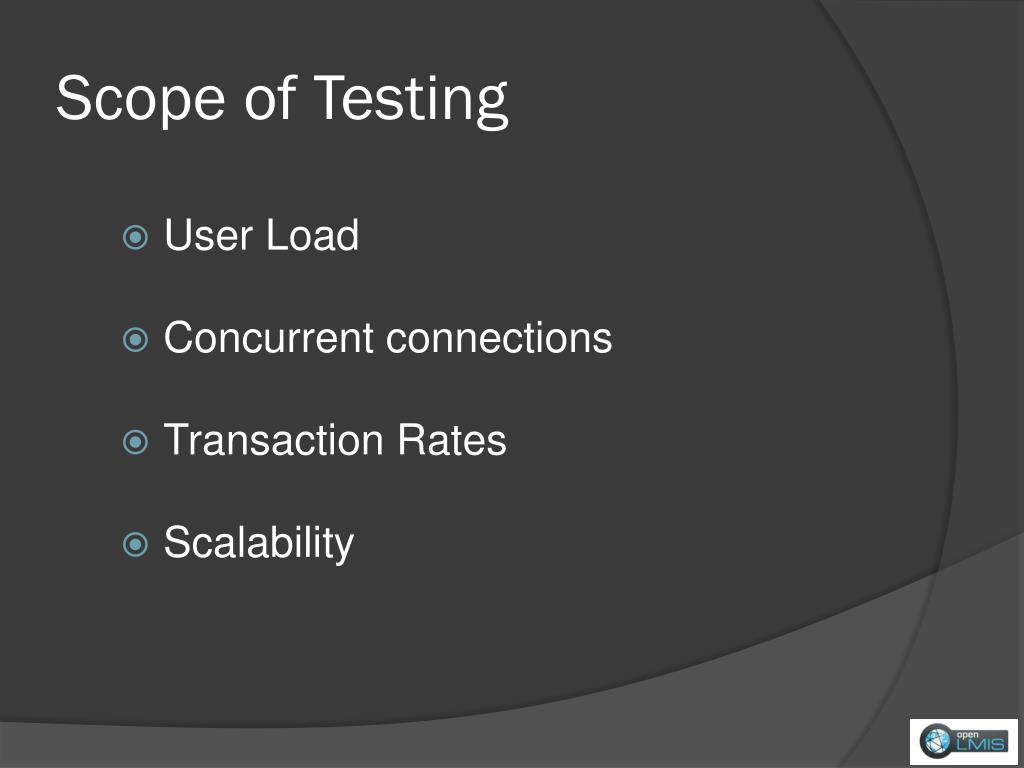 Scope of Testing

User Load

Concurrent connections

Transaction Rates

Scalability

open LMIS